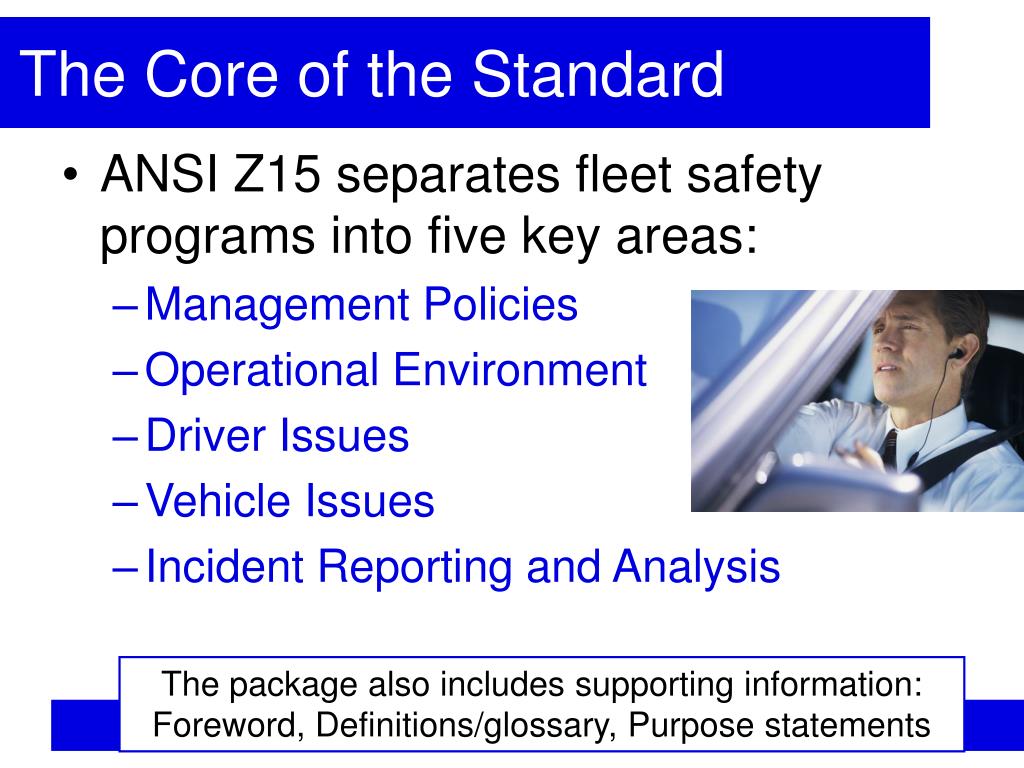 The Core of the Standard

• ANSI Z15 separates fleet safety programs into five key areas:
– Management Policies
– Operational Environment
– Driver Issues
– Vehicle Issues
– Incident Reporting and Analysis

The package also includes supporting information: Foreword, Definitions/glossary, Purpose statements